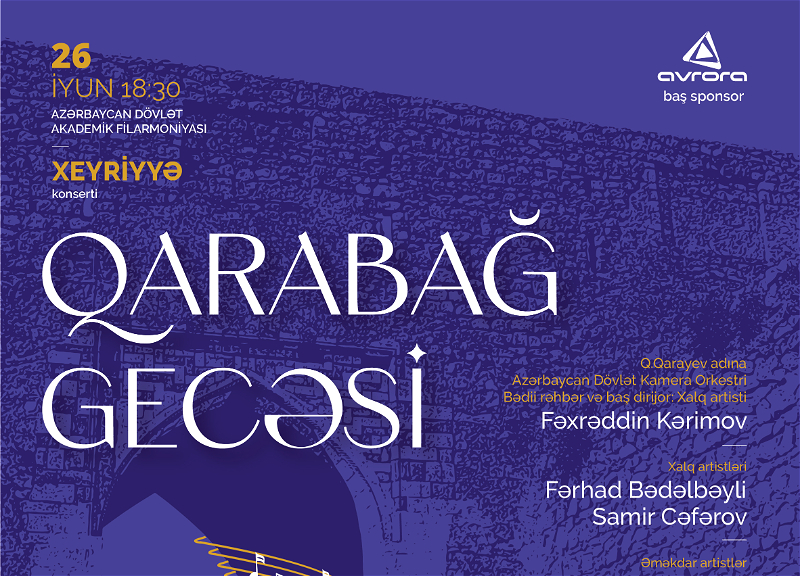 26
İYUN 18:30
AZƏRBAYCAN DÖVLƏT AKADEMİK FİLARMONİYASI

XEYRİYYƏ
konserti

avrora
baş sponsor

QARABAĞ GECƏSİ

Q.Qarayev adına
Azərbaycan Dövlət Kamera Orkestri
Bədii rəhbər və baş dirijor: Xalq artisti
Fəxrəddin Kərimov

Xalq artistləri
Fərhad Bədəlbəyli
Samir Cəfərov

Əməkdar artistlər